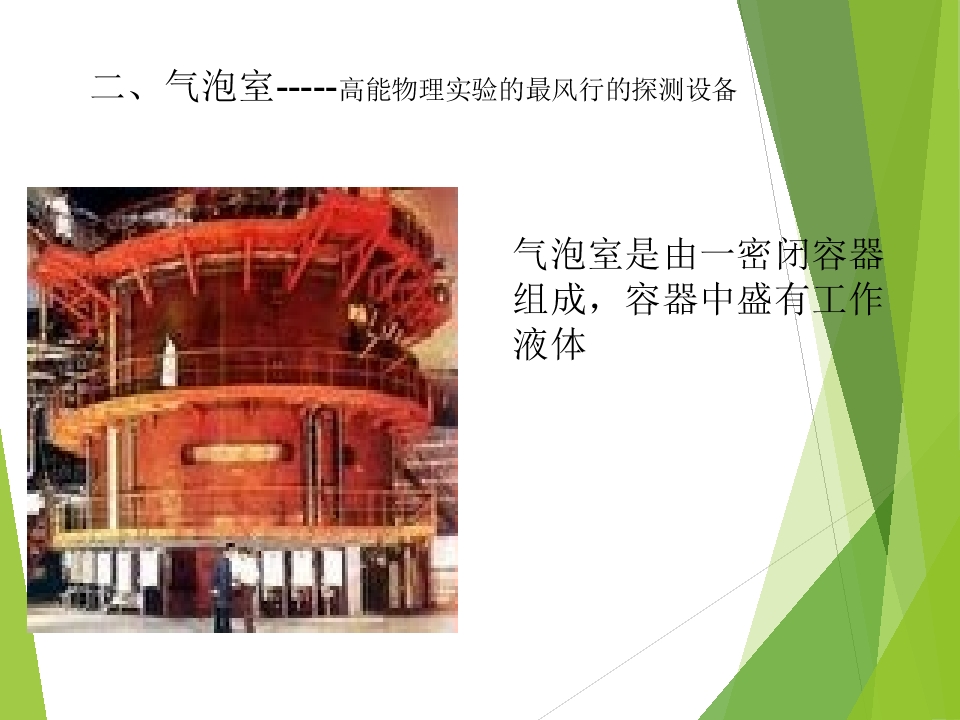 二、气泡室-----高能物理实验的最风行的探测设备

气泡室是由一密闭容器组成，容器中盛有工作液体